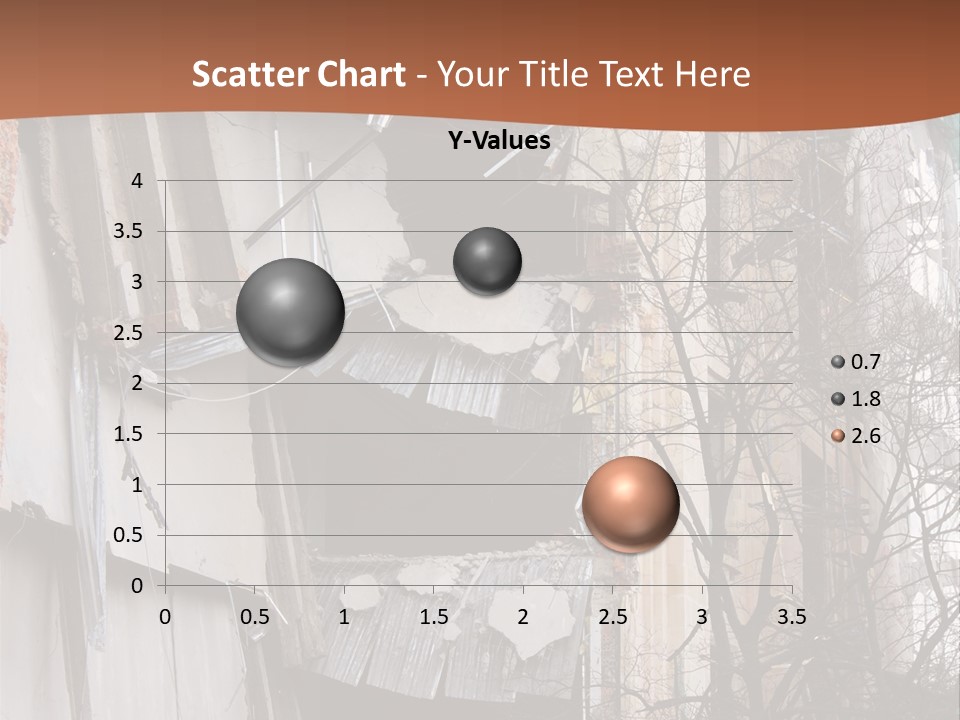 Scatter Chart - Your Title Text Here

Y-Values

4
3.5
3
2.5
2
1.5
1
0.5
0

0 0.5 1 1.5 2 2.5 3 3.5

0.7
1.8
2.6